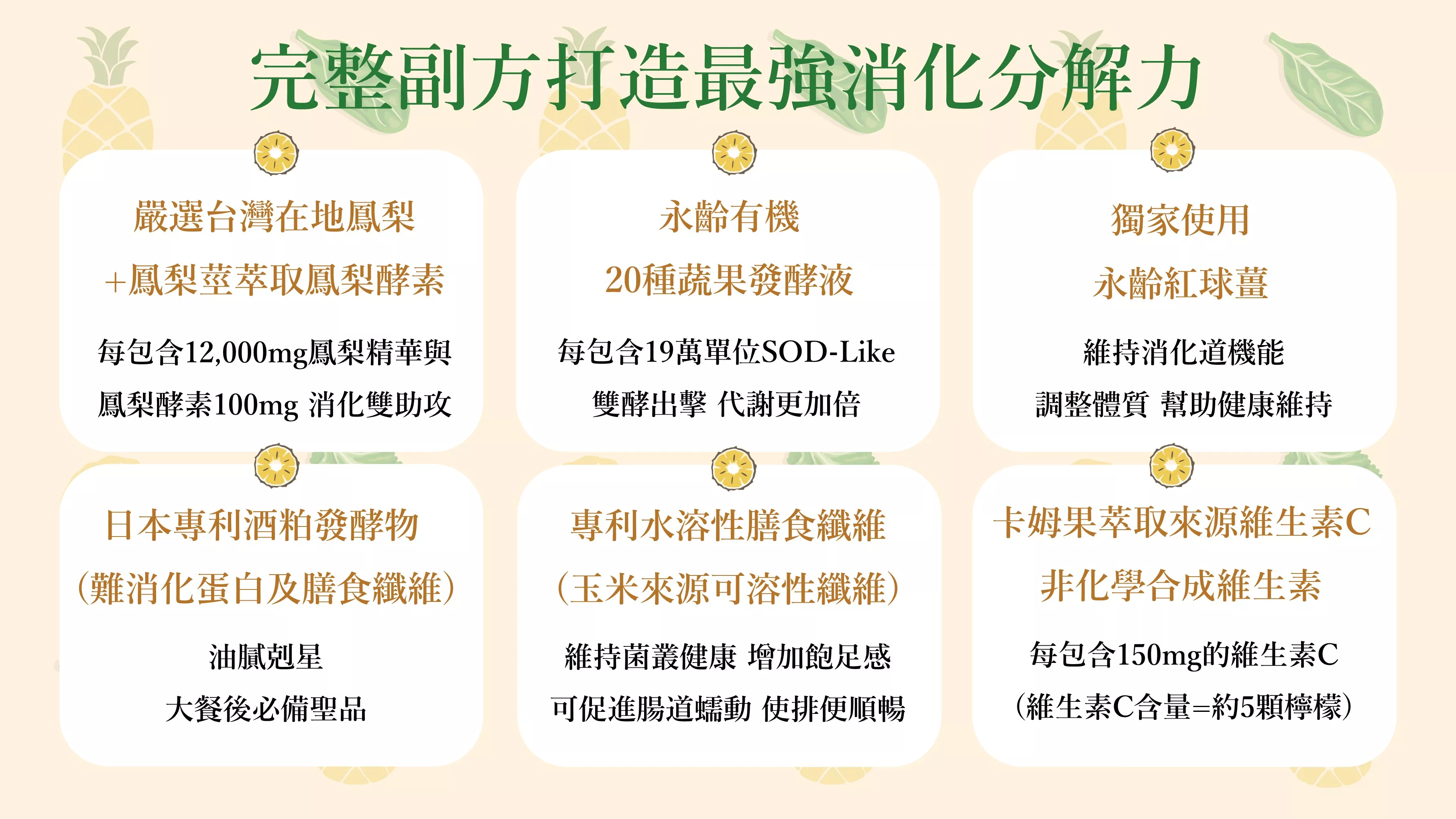 完整副方打造最強消化分解力

嚴選台灣在地鳳梨
+鳳梨莖萃取鳳梨酵素

每包含12,000mg鳳梨精華與
鳳梨酵素100mg 消化雙助攻

永齡有機
20種蔬果發酵液

每包含19萬單位SOD-Like
雙酵出擊 代謝更加倍

獨家使用
永齡紅球薑

維持消化道機能
調整體質 幫助健康維持

日本專利酒粕發酵物
(難消化蛋白及膳食纖維)

油膩剋星
大餐後必備聖品

專利水溶性膳食纖維
(玉米來源可溶性纖維)

維持菌叢健康 增加飽足感
可促進腸道蠕動 使排便順暢

卡姆果萃取來源維生素C
非化學合成維生素

每包含150mg的維生素C
(維生素C含量=約5顆檸檬)